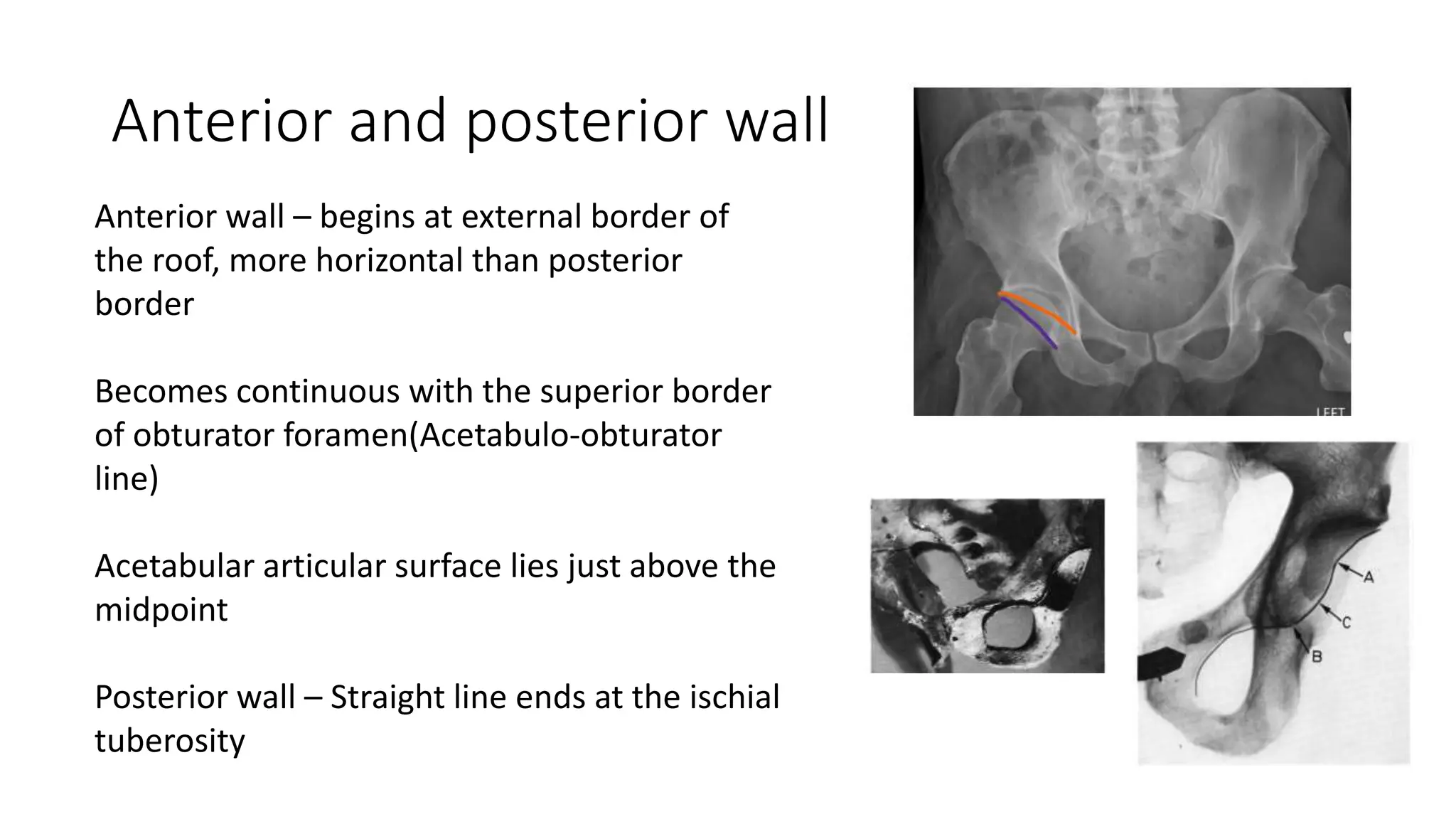 Anterior and posterior wall

Anterior wall – begins at external border of the roof, more horizontal than posterior border

Becomes continuous with the superior border of obturator foramen(Acetabulo-obturator line)

Acetabular articular surface lies just above the midpoint

Posterior wall – Straight line ends at the ischial tuberosity

LEFT

A

C

B